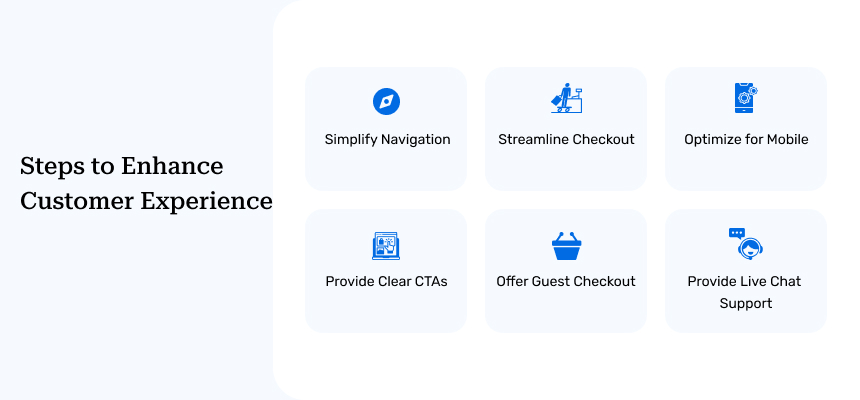 Steps to Enhance Customer Experience

Simplify Navigation

Streamline Checkout

Optimize for Mobile

Provide Clear CTAs

Offer Guest Checkout

Provide Live Chat Support